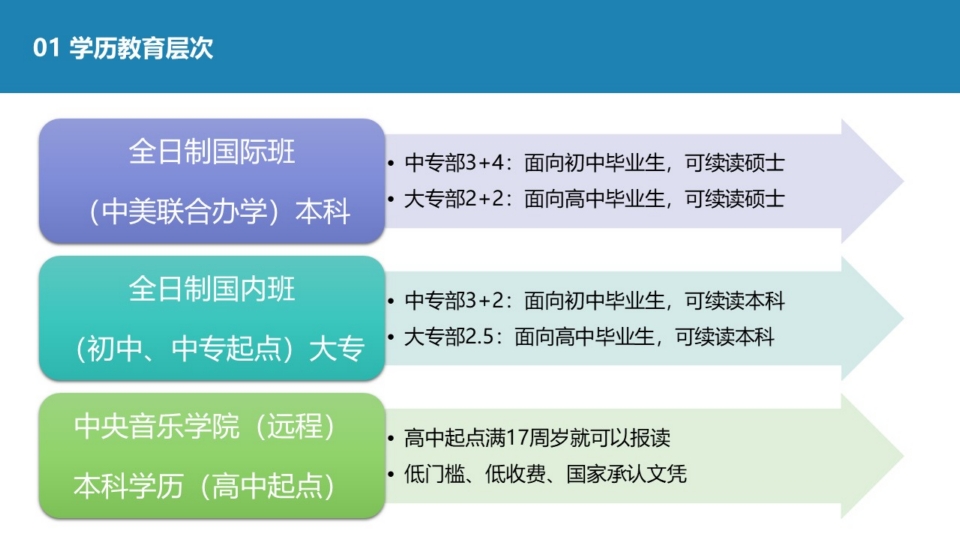 01 学历教育层次

全日制国际班
（中美联合办学）本科

• 中专部3+4：面向初中毕业生，可续读硕士
• 大专部2+2：面向高中毕业生，可续读硕士

全日制国内班
（初中、中专起点）大专

• 中专部3+2：面向初中毕业生，可续读本科
• 大专部2.5：面向高中毕业生，可续读本科

中央音乐学院（远程）
本科学历（高中起点）

• 高中起点满17周岁就可以报读
• 低门槛、低收费、国家承认文凭